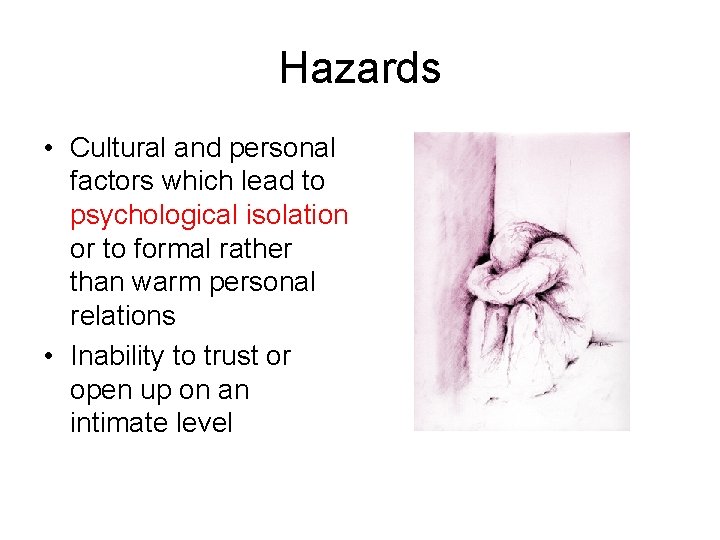 Hazards

• Cultural and personal factors which lead to psychological isolation or to formal rather than warm personal relations

• Inability to trust or open up on an intimate level